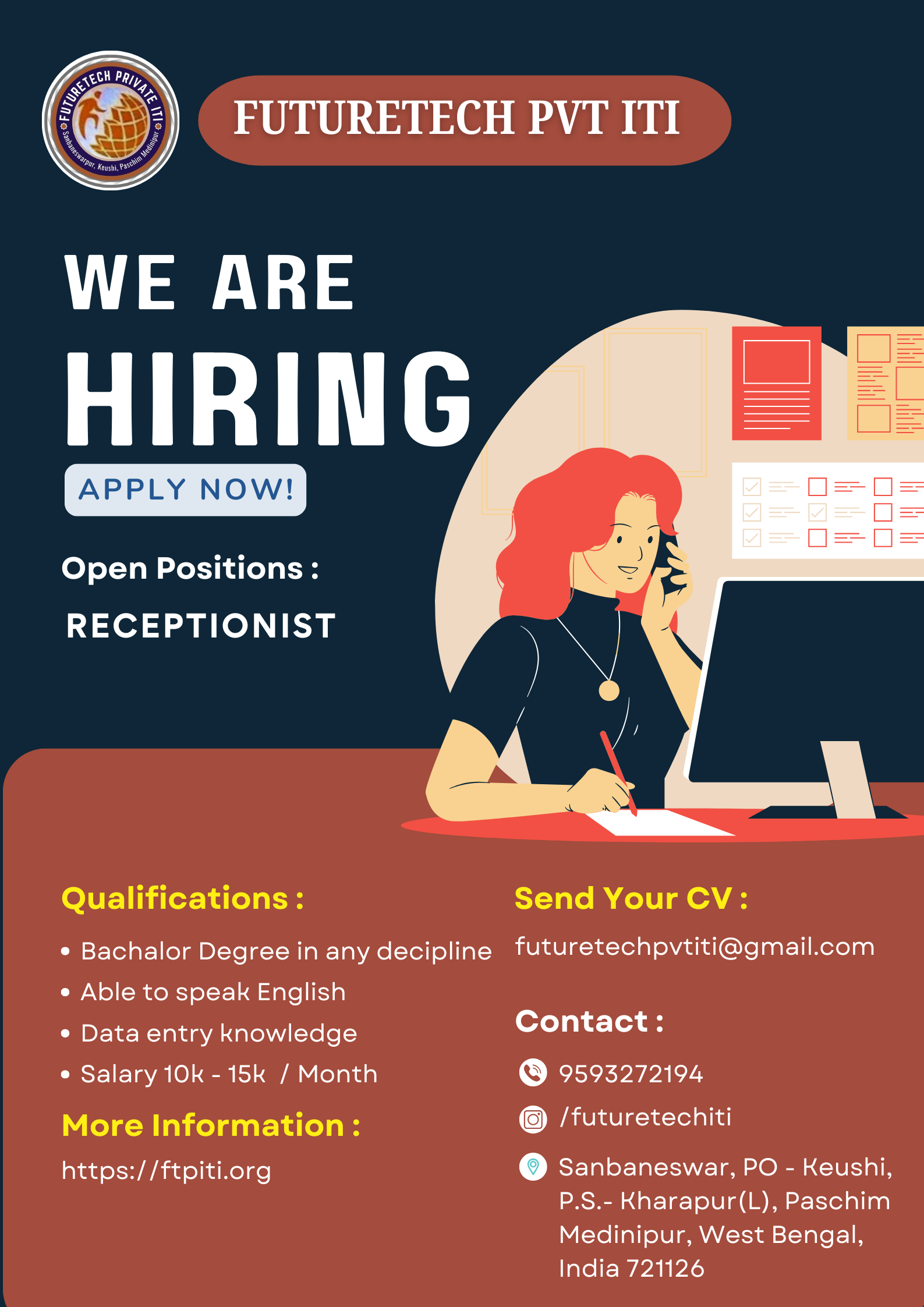 FUTURETECH PRIVATE ITI
Sanbaneswarpur, Keushi, Paschim Medinipur

FUTURETECH PVT ITI

WE ARE
HIRING

APPLY NOW!

Open Positions :
RECEPTIONIST

Qualifications :
• Bachalor Degree in any decipline
• Able to speak English
• Data entry knowledge
• Salary 10k - 15k / Month

More Information :
https://ftpiti.org

Send Your CV :
futuretechpvtiti@gmail.com

Contact :
9593272194
/futuretechiti
Sanbaneswar, PO - Keushi, P.S.- Kharapur(L), Paschim Medinipur, West Bengal, India 721126